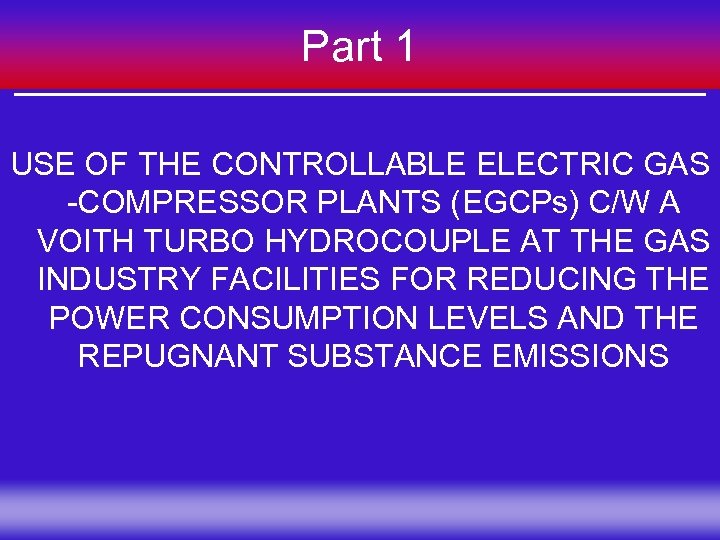 Part 1

USE OF THE CONTROLLABLE ELECTRIC GAS -COMPRESSOR PLANTS (EGCPs) C/W A VOITH TURBO HYDROCOUPLE AT THE GAS INDUSTRY FACILITIES FOR REDUCING THE POWER CONSUMPTION LEVELS AND THE REPUGNANT SUBSTANCE EMISSIONS